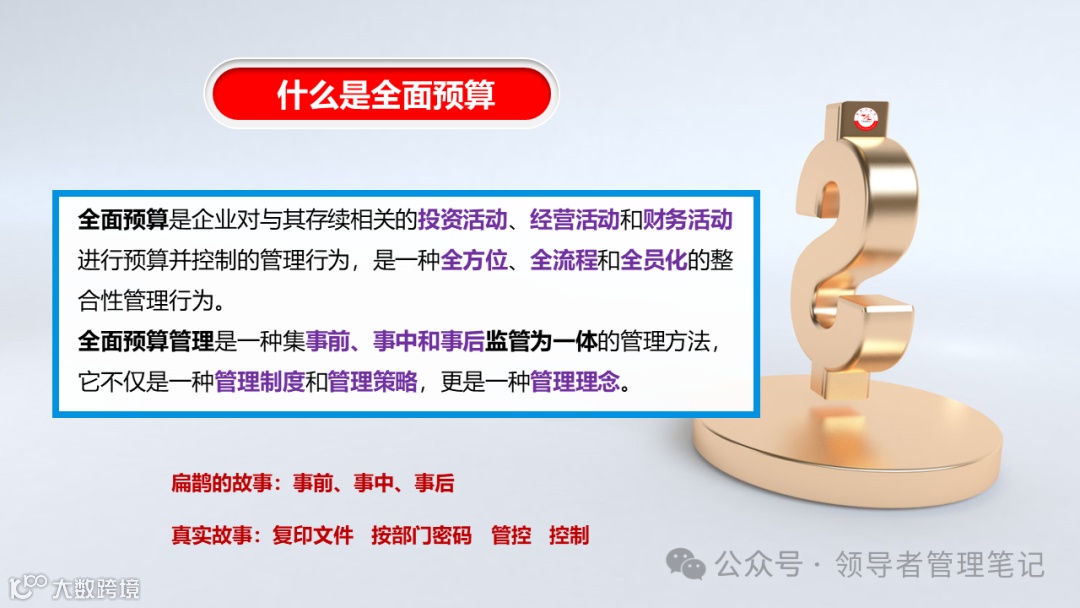 什么是全面预算

全面预算是企业对与其存续相关的投资活动、经营活动和财务活动进行预算并控制的管理行为，是一种全方位、全流程和全员化的整合性管理行为。
全面预算管理是一种集事前、事中和事后监管为一体的管理方法，它不仅是一种管理制度和管理策略，更是一种管理理念。

扁鹊的故事：事前、事中、事后

真实故事：复印文件　按部门密码　管控　控制

公众号 · 领导者管理笔记

大数跨境